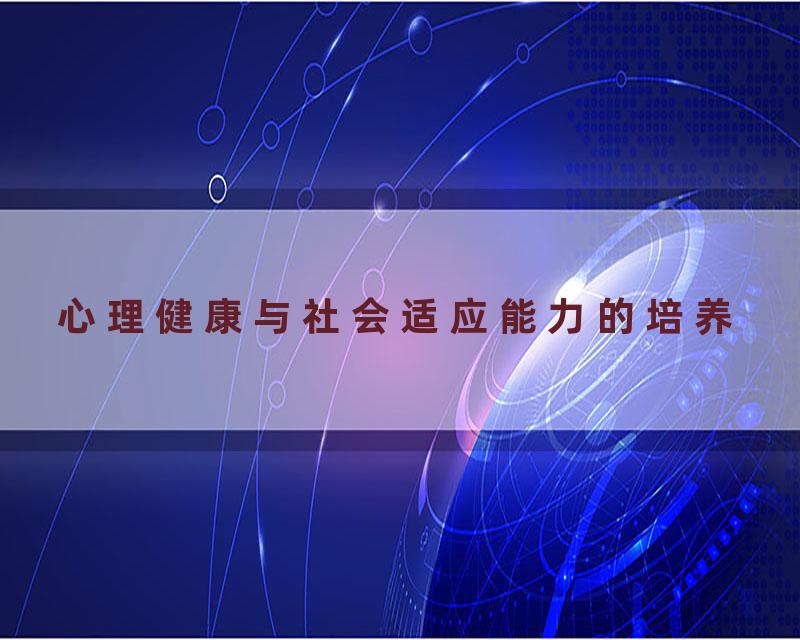 心理健康与社会适应能力的培养